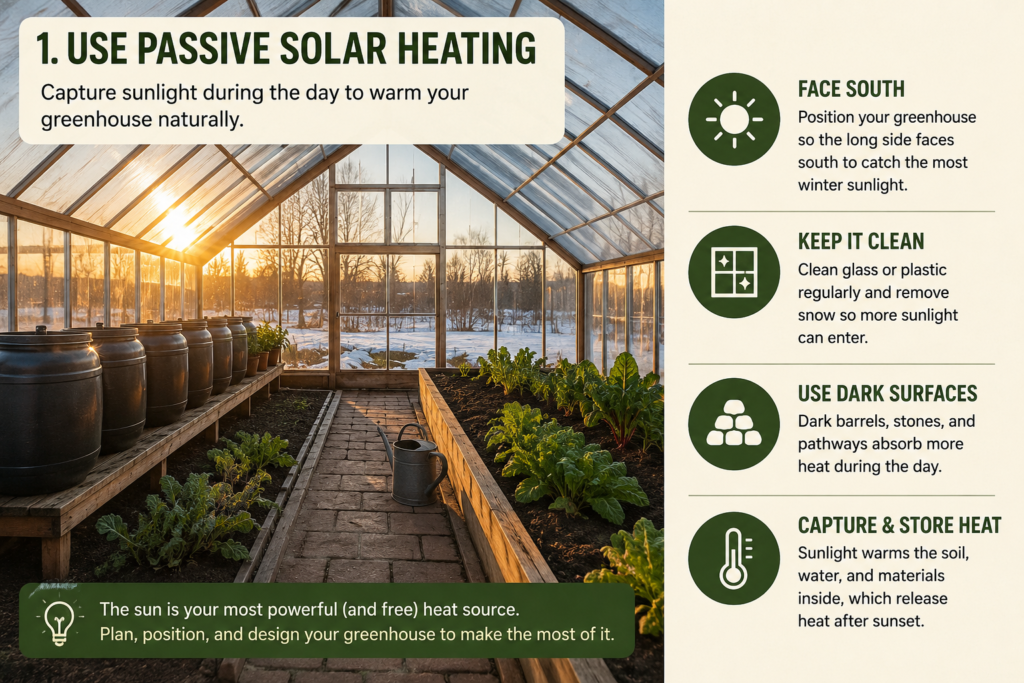 1. USE PASSIVE SOLAR HEATING

Capture sunlight during the day to warm your greenhouse naturally.

The sun is your most powerful (and free) heat source. Plan, position, and design your greenhouse to make the most of it.

FACE SOUTH

Position your greenhouse so the long side faces south to catch the most winter sunlight.

KEEP IT CLEAN

Clean glass or plastic regularly and remove snow so more sunlight can enter.

USE DARK SURFACES

Dark barrels, stones, and pathways absorb more heat during the day.

CAPTURE & STORE HEAT

Sunlight warms the soil, water, and materials inside, which release heat after sunset.